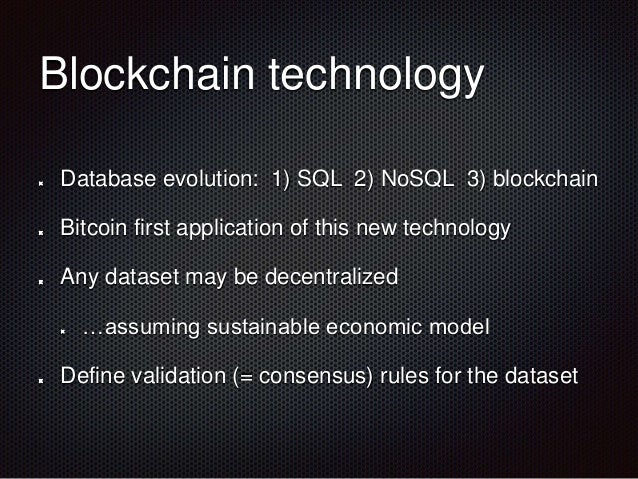 Blockchain technology

- Database evolution: 1) SQL 2) NoSQL 3) blockchain
- Bitcoin first application of this new technology
- Any dataset may be decentralized
  - …assuming sustainable economic model
- Define validation (= consensus) rules for the dataset